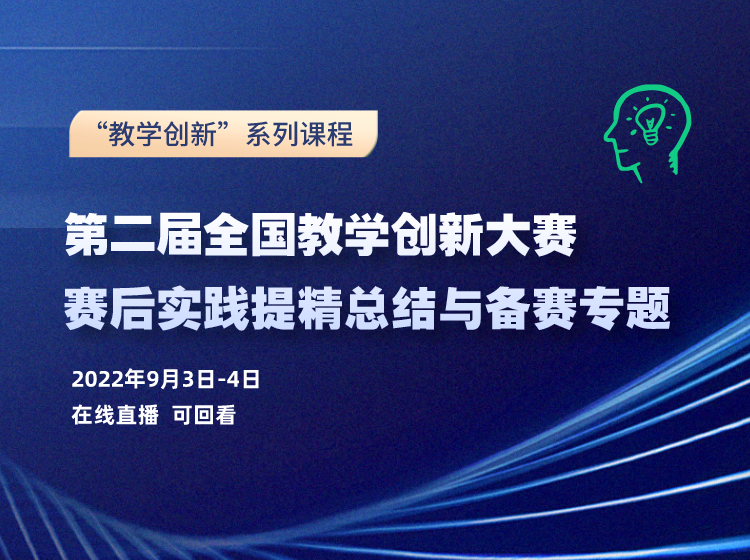 “教学创新”系列课程

第二届全国教学创新大赛
赛后实践提精总结与备赛专题

2022年9月3日-4日
在线直播 可回看